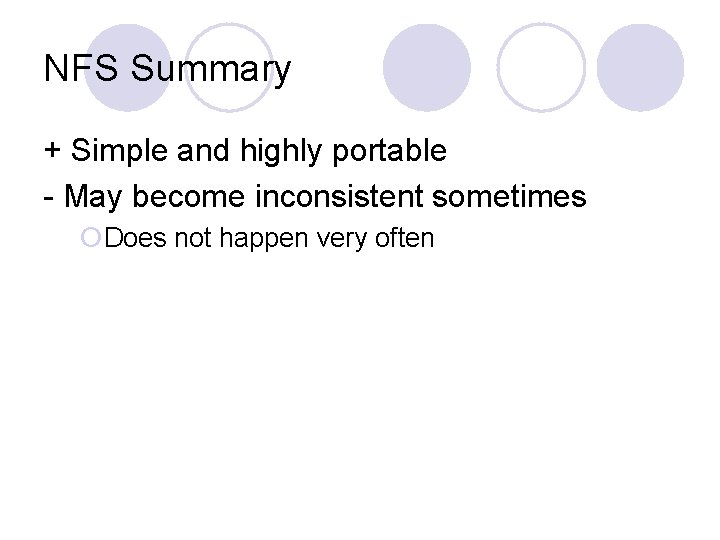 NFS Summary

+ Simple and highly portable

- May become inconsistent sometimes

Does not happen very often